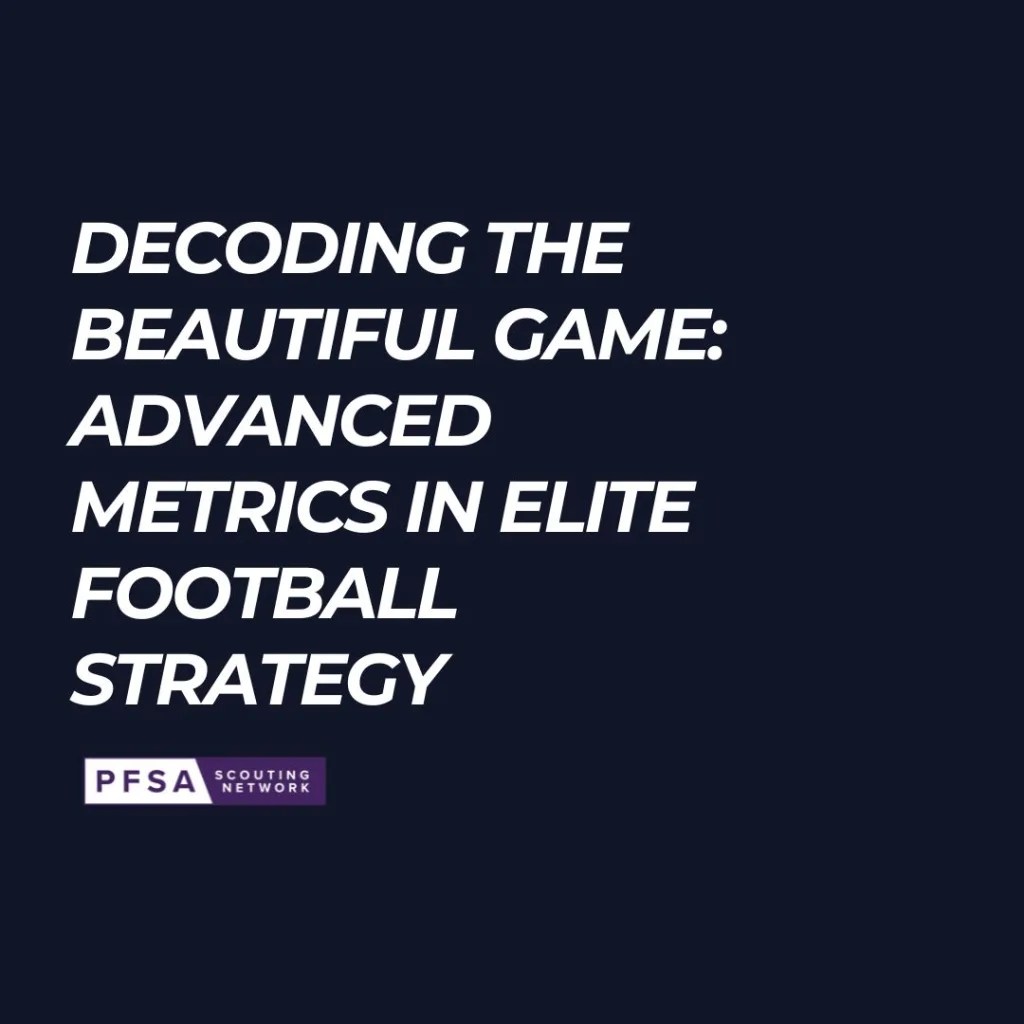 DECODING THE BEAUTIFUL GAME: ADVANCED METRICS IN ELITE FOOTBALL STRATEGY

PFSA SCOUTING NETWORK